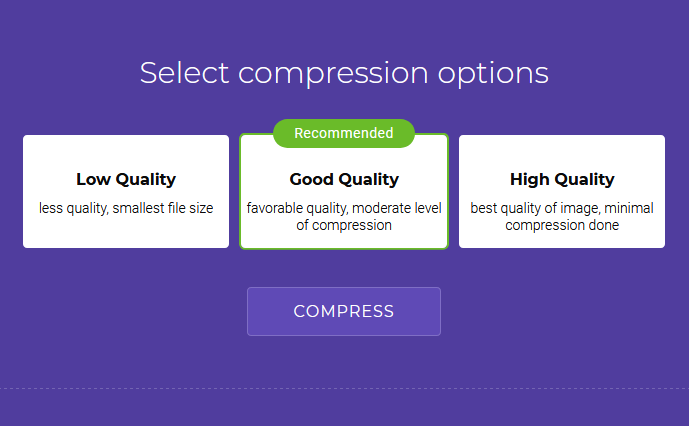 Select compression options

Low Quality
less quality, smallest file size

Recommended
Good Quality
favorable quality, moderate level of compression

High Quality
best quality of image, minimal compression done

COMPRESS